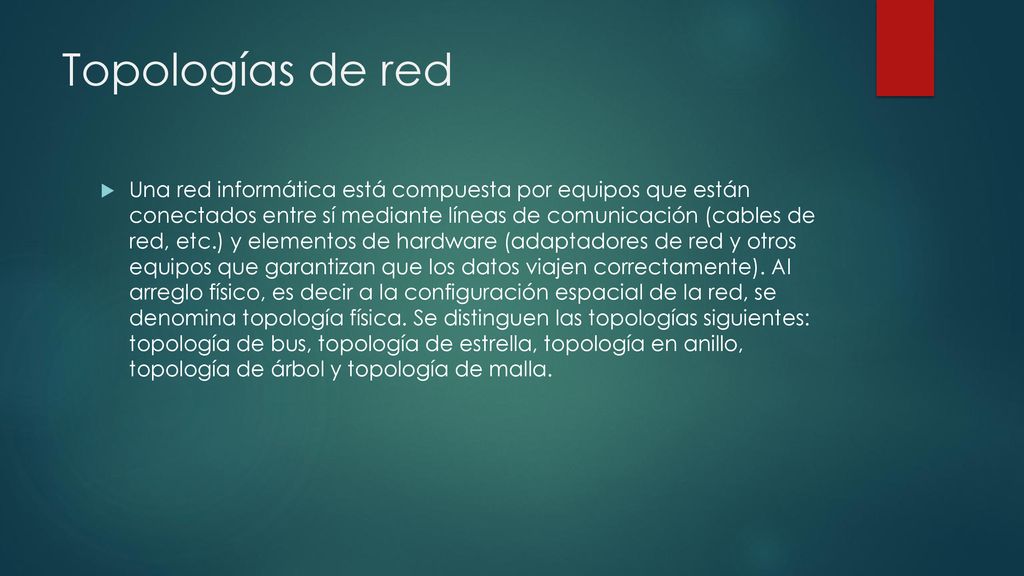 Topologías de red

Una red informática está compuesta por equipos que están conectados entre sí mediante líneas de comunicación (cables de red, etc.) y elementos de hardware (adaptadores de red y otros equipos que garantizan que los datos viajen correctamente). Al arreglo físico, es decir a la configuración espacial de la red, se denomina topología física. Se distinguen las topologías siguientes: topología de bus, topología de estrella, topología en anillo, topología de árbol y topología de malla.